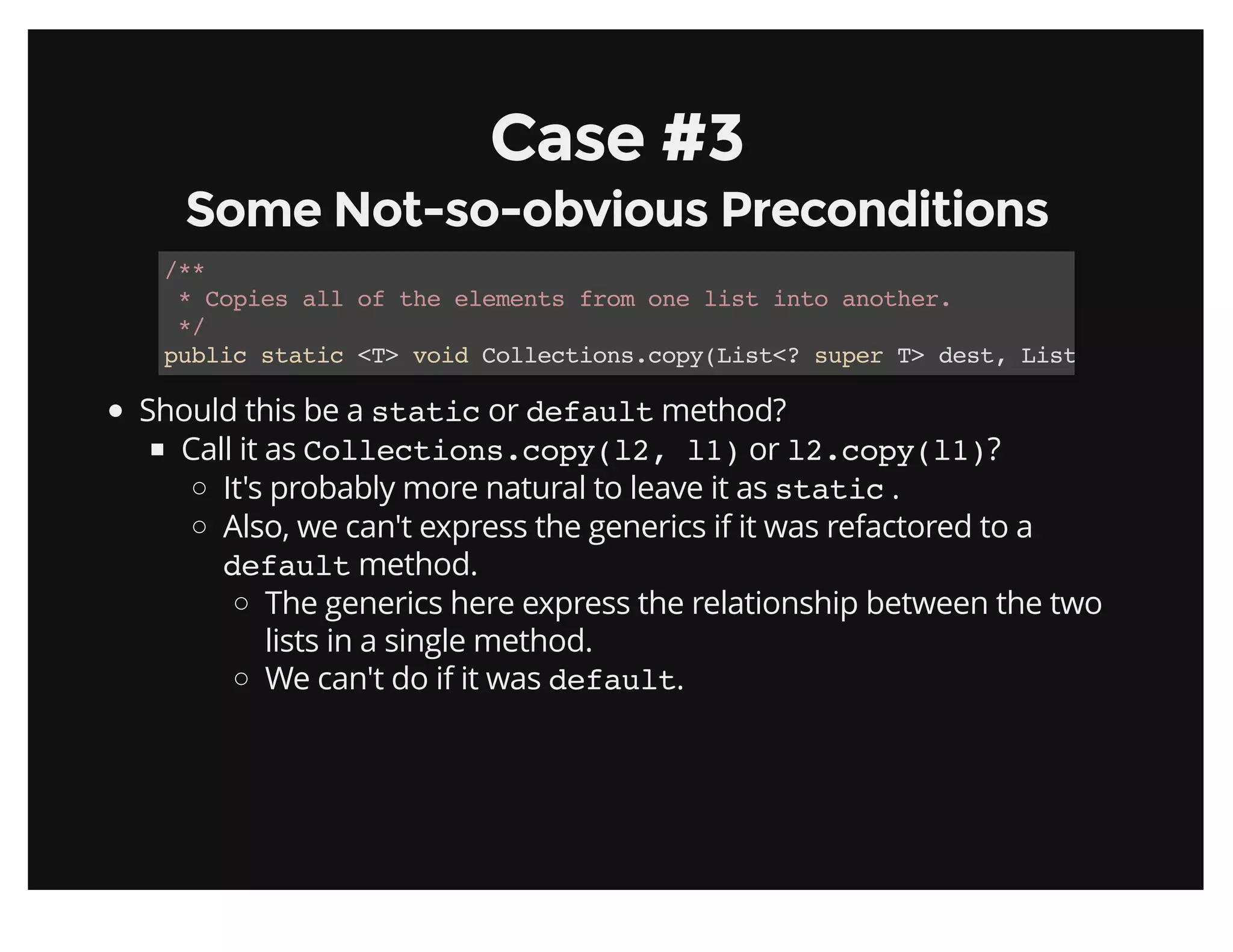 Case #3

Some Not-so-obvious Preconditions

/**
 * Copies all of the elements from one list into another.
 */
public static <T> void Collections.copy(List<? super T> dest, List

- Should this be a static or default method?
  - Call it as Collections.copy(l2, l1) or l2.copy(l1)?
    - It's probably more natural to leave it as static .
    - Also, we can't express the generics if it was refactored to a default method.
      - The generics here express the relationship between the two lists in a single method.
      - We can't do if it was default.